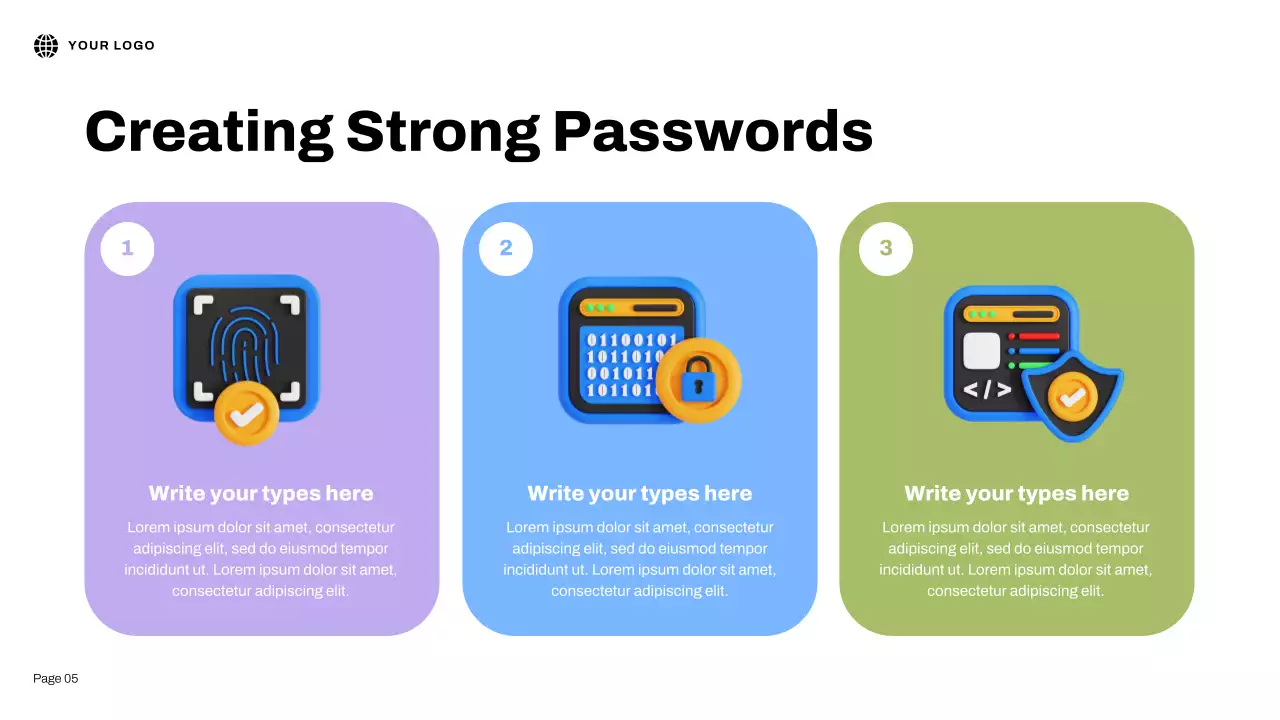 YOUR LOGO

Creating Strong Passwords

1

Write your types here

Lorem ipsum dolor sit amet, consectetur adipiscing elit, sed do eiusmod tempor incididunt ut. Lorem ipsum dolor sit amet, consectetur adipiscing elit.

2

01100101
1011010
001011
101101

Write your types here

Lorem ipsum dolor sit amet, consectetur adipiscing elit, sed do eiusmod tempor incididunt ut. Lorem ipsum dolor sit amet, consectetur adipiscing elit.

3

</>

Write your types here

Lorem ipsum dolor sit amet, consectetur adipiscing elit, sed do eiusmod tempor incididunt ut. Lorem ipsum dolor sit amet, consectetur adipiscing elit.

Page 05